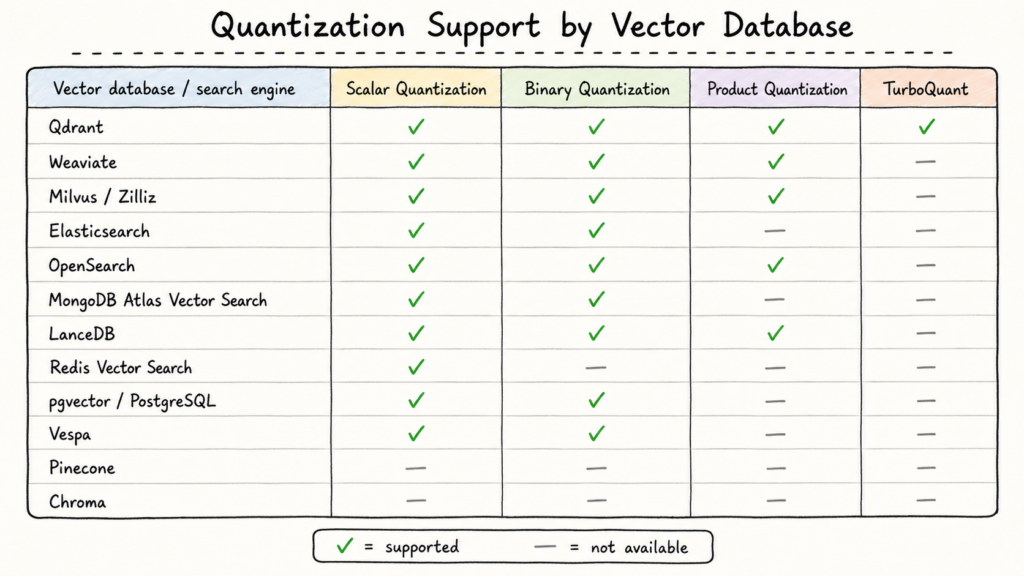 Quantization Support by Vector Database

| Vector database / search engine | Scalar Quantization | Binary Quantization | Product Quantization | TurboQuant |
|---|---|---|---|---|
| Qdrant | ✓ | ✓ | ✓ | ✓ |
| Weaviate | ✓ | ✓ | ✓ | — |
| Milvus / Zilliz | ✓ | ✓ | ✓ | — |
| Elasticsearch | ✓ | ✓ | — | — |
| OpenSearch | ✓ | ✓ | ✓ | — |
| MongoDB Atlas Vector Search | ✓ | ✓ | — | — |
| LanceDB | ✓ | ✓ | ✓ | — |
| Redis Vector Search | ✓ | — | — | — |
| pgvector / PostgreSQL | ✓ | ✓ | — | — |
| Vespa | ✓ | ✓ | — | — |
| Pinecone | — | — | — | — |
| Chroma | — | — | — | — |

✓ = supported — = not available